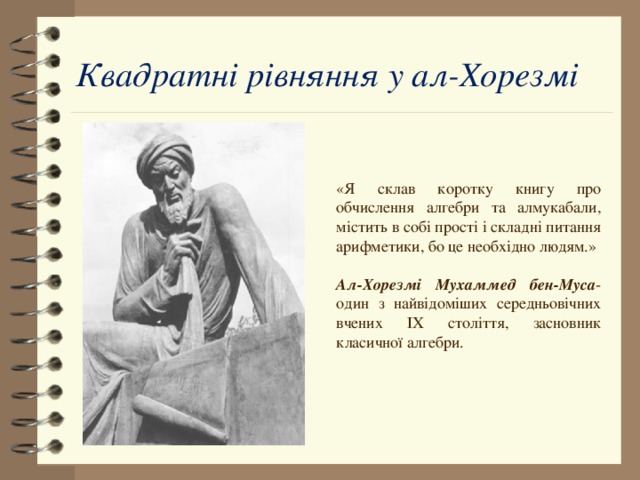 Квадратні рівняння у ал-Хорезмі

«Я склав коротку книгу про обчислення алгебри та алмукабали, містить в собі прості і складні питання арифметики, бо це необхідно людям.»

Ал-Хорезмі Мухаммед бен-Муса- один з найвідоміших середньовічних вчених IX століття, засновник класичної алгебри.